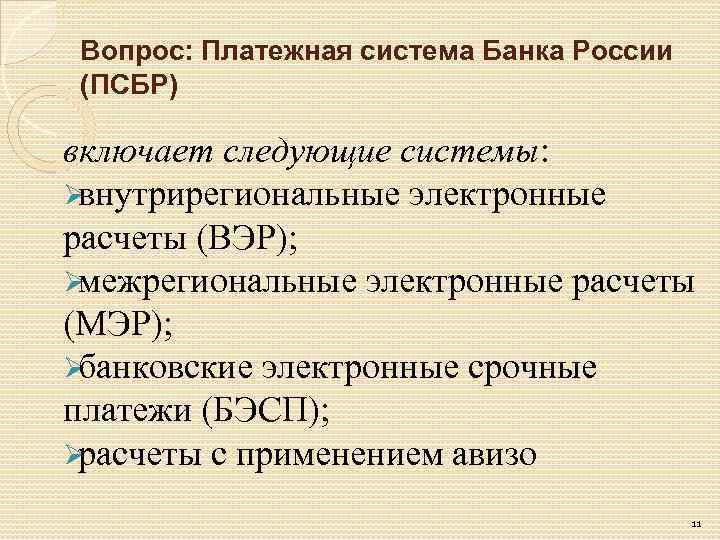 Вопрос: Платежная система Банка России (ПСБР)

включает следующие системы:
➢внутрирегиональные электронные расчеты (ВЭР);
➢межрегиональные электронные расчеты (МЭР);
➢банковские электронные срочные платежи (БЭСП);
➢расчеты с применением авизо

11